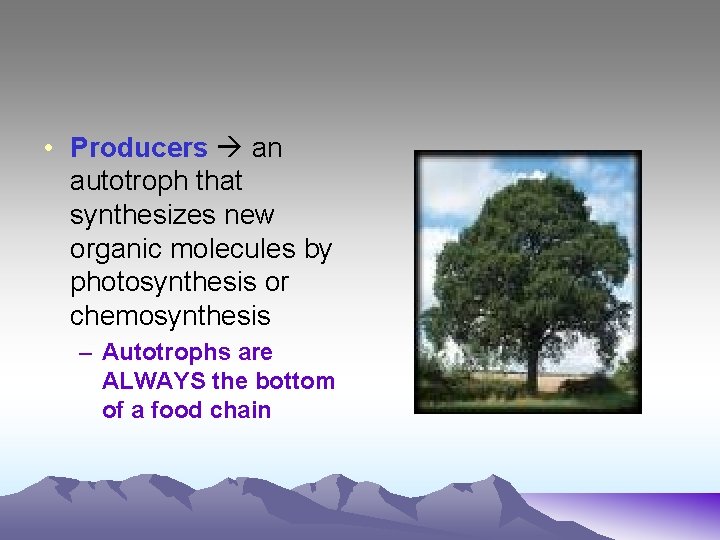 • Producers → an autotroph that synthesizes new organic molecules by photosynthesis or chemosynthesis

– Autotrophs are ALWAYS the bottom of a food chain